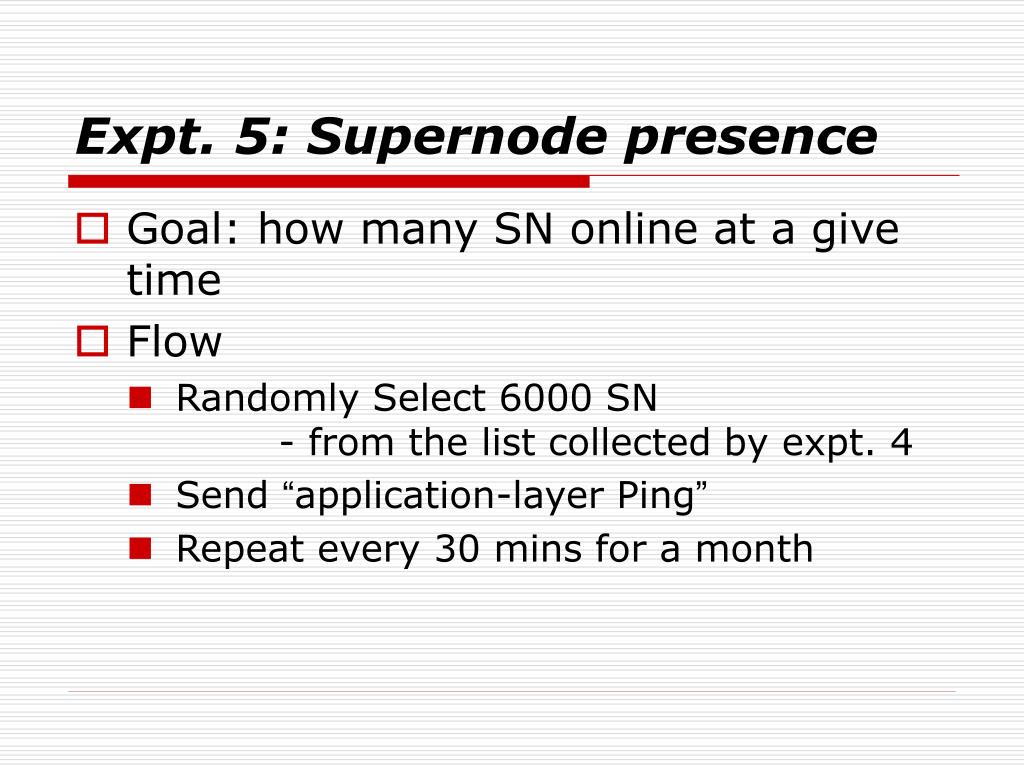 Expt. 5: Supernode presence

Goal: how many SN online at a give time

Flow

Randomly Select 6000 SN
- from the list collected by expt. 4

Send “application-layer Ping”

Repeat every 30 mins for a month